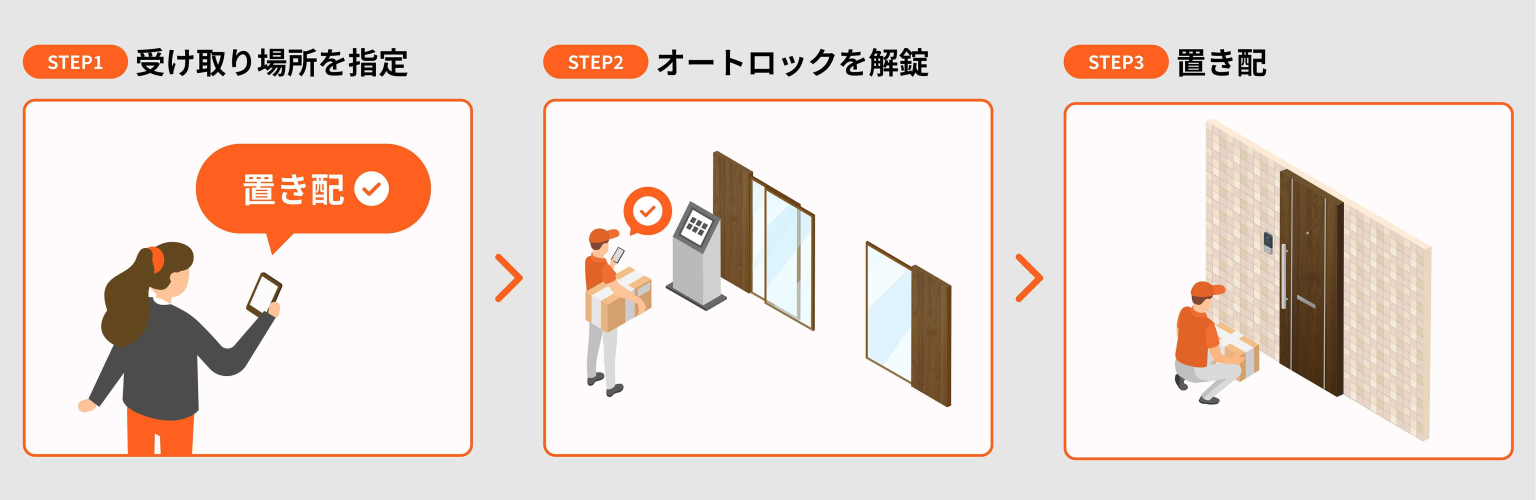 STEP1 受け取り場所を指定

置き配

STEP2 オートロックを解錠

STEP3 置き配